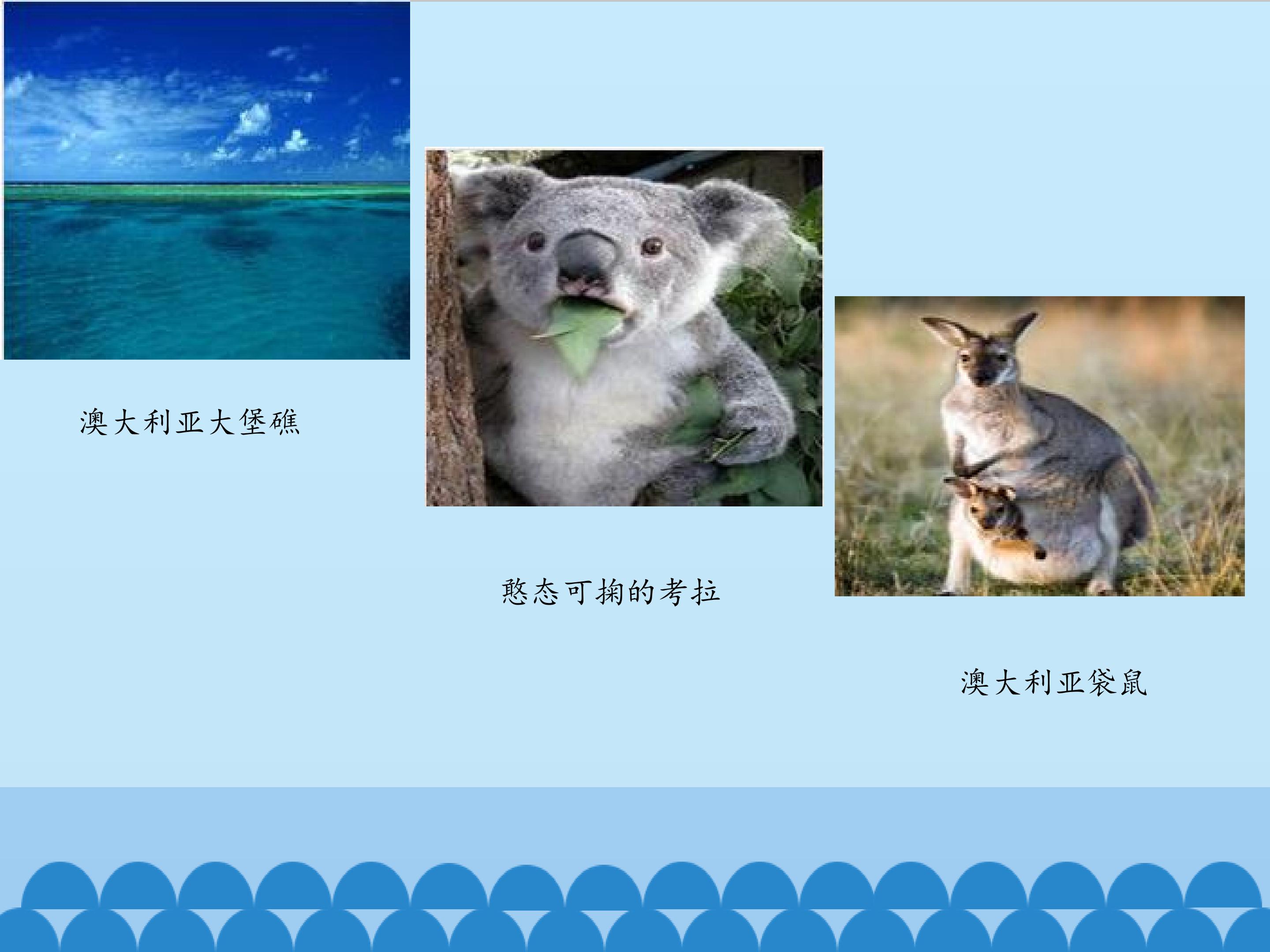 澳大利亚大堡礁

憨态可掬的考拉

澳大利亚袋鼠